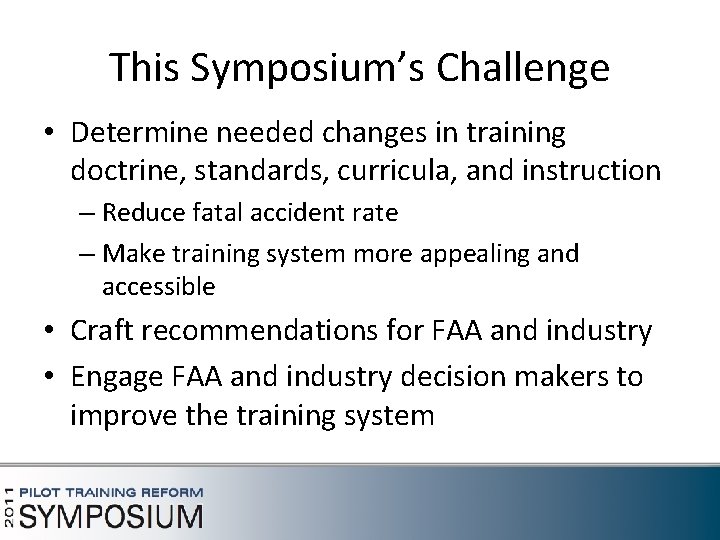 This Symposium's Challenge

• Determine needed changes in training doctrine, standards, curricula, and instruction

– Reduce fatal accident rate

– Make training system more appealing and accessible

• Craft recommendations for FAA and industry

• Engage FAA and industry decision makers to improve the training system

2011 PILOT TRAINING REFORM SYMPOSIUM